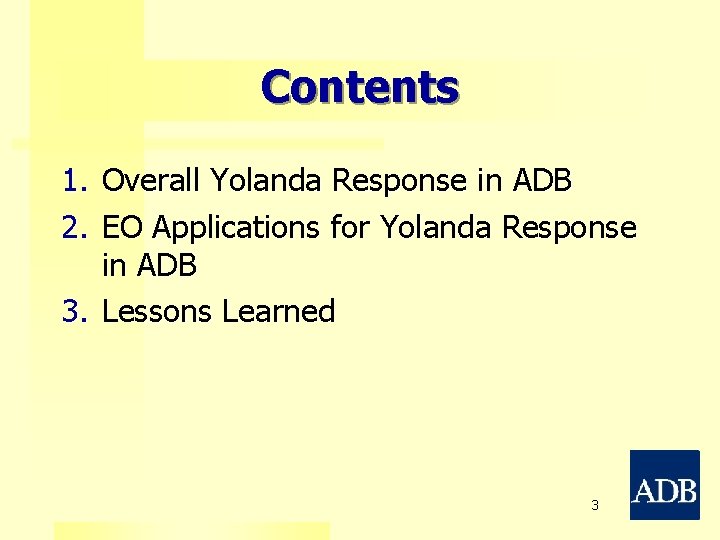 Contents

1. Overall Yolanda Response in ADB
2. EO Applications for Yolanda Response in ADB
3. Lessons Learned

3

ADB